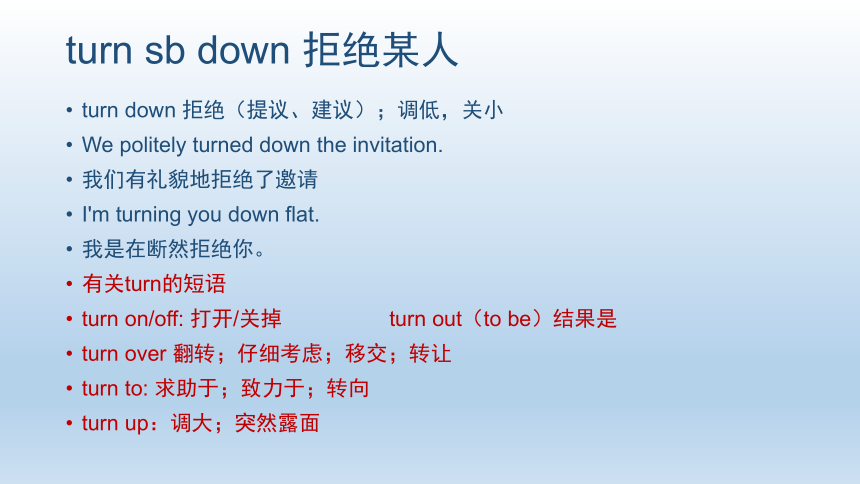 turn sb down 拒绝某人

• turn down 拒绝（提议、建议）；调低，关小
• We politely turned down the invitation.
• 我们有礼貌地拒绝了邀请
• I'm turning you down flat.
• 我是在断然拒绝你。
• 有关turn的短语
• turn on/off: 打开/关掉 turn out（to be）结果是
• turn over 翻转；仔细考虑；移交；转让
• turn to: 求助于；致力于；转向
• turn up：调大；突然露面